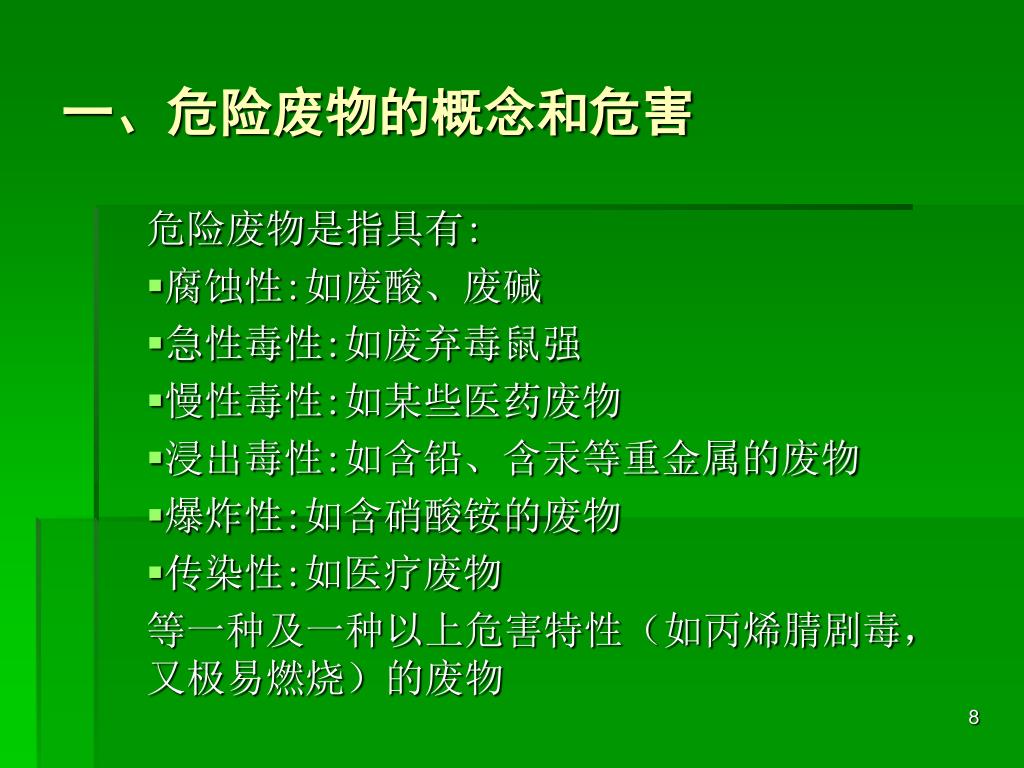 一、危险废物的概念和危害

危险废物是指具有:

▪腐蚀性:如废酸、废碱
▪急性毒性:如废弃毒鼠强
▪慢性毒性:如某些医药废物
▪浸出毒性:如含铅、含汞等重金属的废物
▪爆炸性:如含硝酸铵的废物
▪传染性:如医疗废物

等一种及一种以上危害特性（如丙烯腈剧毒，又极易燃烧）的废物

8